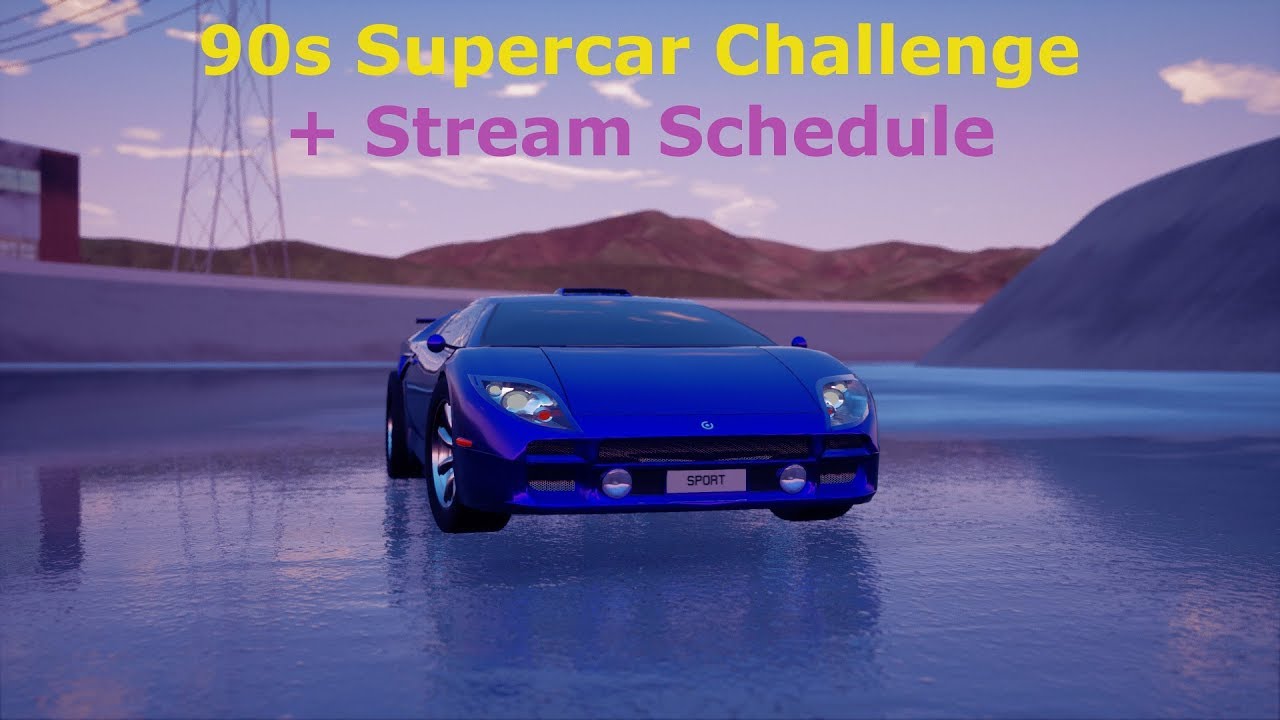 90s Supercar Challenge
+ Stream Schedule

SPORT